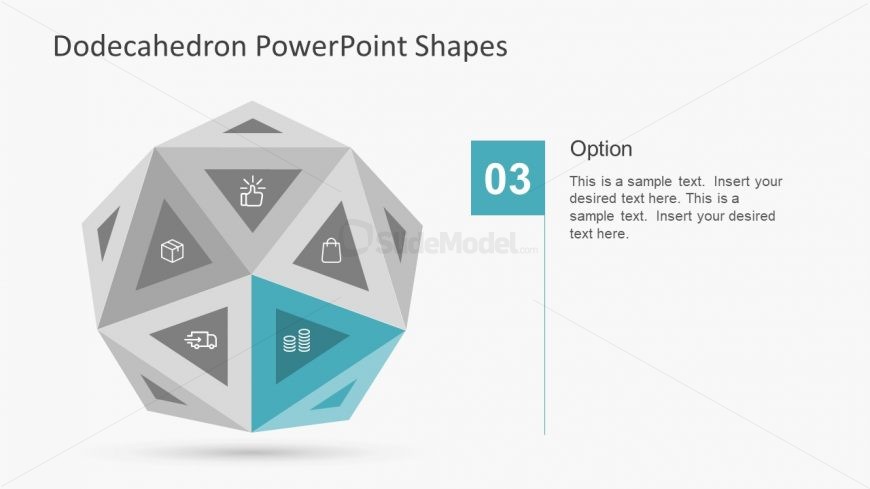 Dodecahedron PowerPoint Shapes

03

Option

This is a sample text. Insert your desired text here. This is a sample text. Insert your desired text here.

SlideModel.com